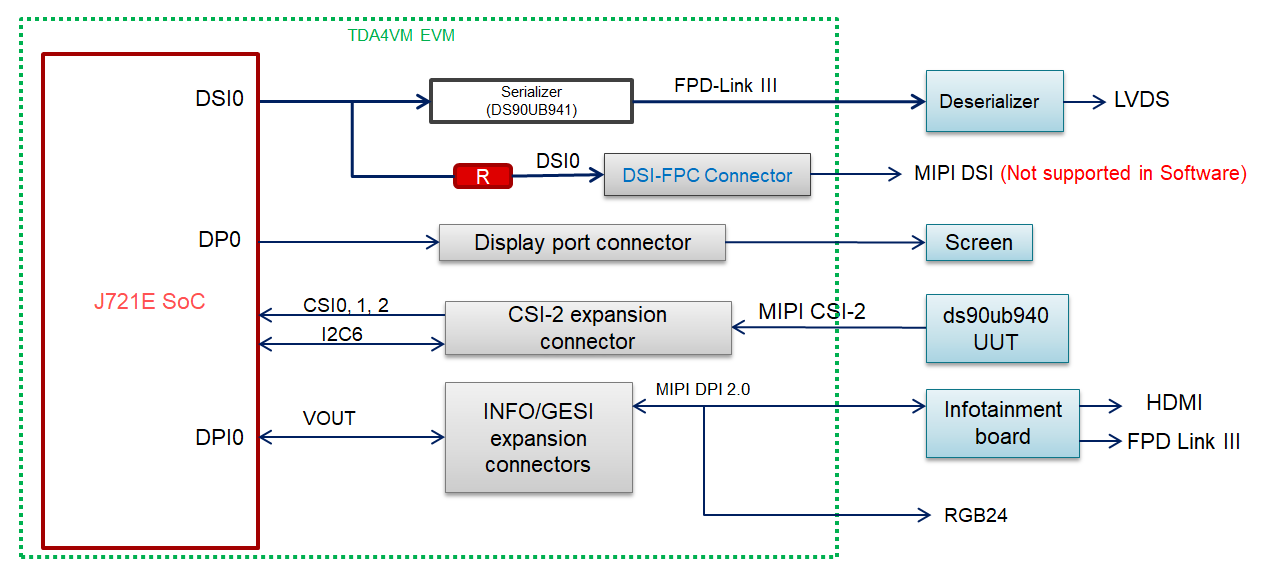 TDA4VM EVM

J721E SoC

DSI0
Serializer (DS90UB941)
FPD-Link III
Deserializer
LVDS

R
DSI0
DSI-FPC Connector
MIPI DSI (Not supported in Software)

DP0
Display port connector
Screen

CSI0, 1, 2
I2C6
CSI-2 expansion connector
MIPI CSI-2
ds90ub940 UUT

DPI0
VOUT
INFO/GESI expansion connectors
MIPI DPI 2.0
Infotainment board
HDMI
FPD Link III
RGB24